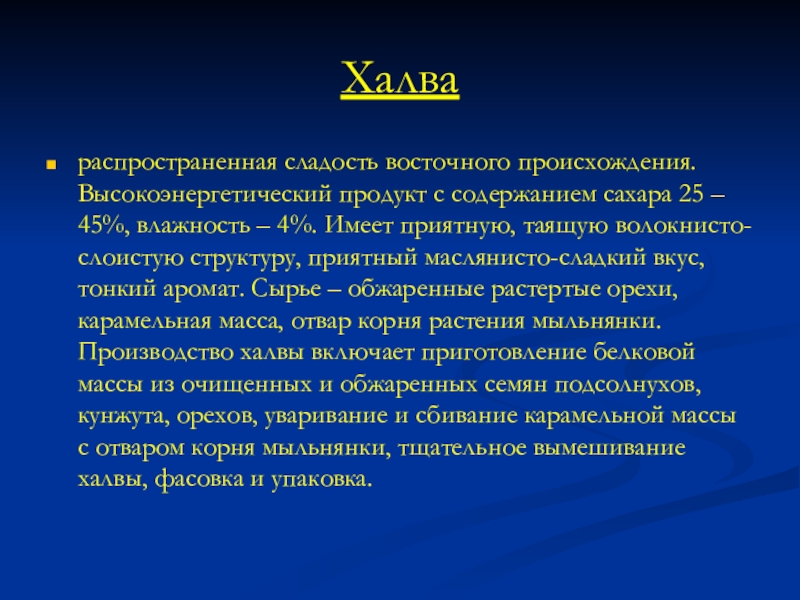 Халва

распространенная сладость восточного происхождения. Высокоэнергетический продукт с содержанием сахара 25 – 45%, влажность – 4%. Имеет приятную, таящую волокнисто-слоистую структуру, приятный маслянисто-сладкий вкус, тонкий аромат. Сырье – обжаренные растертые орехи, карамельная масса, отвар корня растения мыльнянки. Производство халвы включает приготовление белковой массы из очищенных и обжаренных семян подсолнухов, кунжута, орехов, уваривание и сбивание карамельной массы с отваром корня мыльнянки, тщательное вымешивание халвы, фасовка и упаковка.